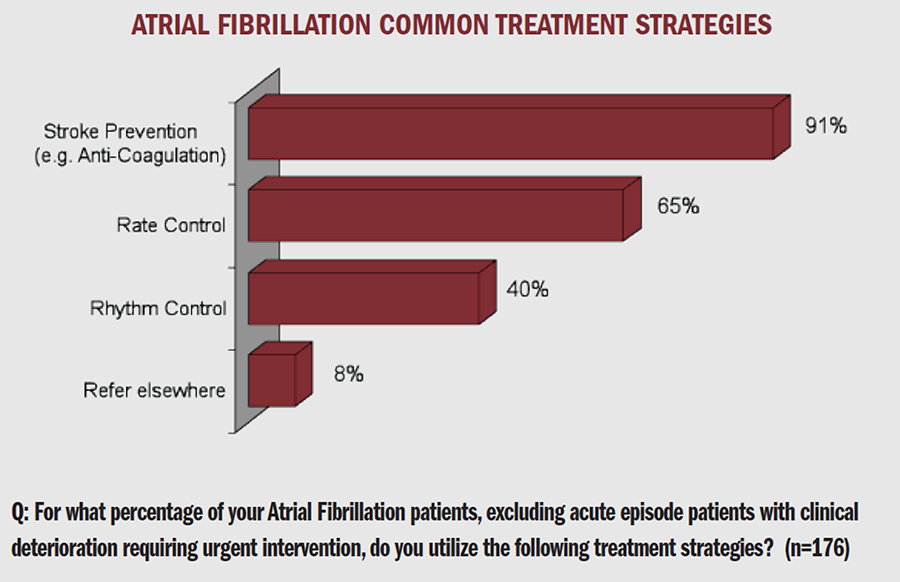 ATRIAL FIBRILLATION COMMON TREATMENT STRATEGIES

Stroke Prevention (e.g. Anti-Coagulation)
91%

Rate Control
65%

Rhythm Control
40%

Refer elsewhere
8%

Q: For what percentage of your Atrial Fibrillation patients, excluding acute episode patients with clinical deterioration requiring urgent intervention, do you utilize the following treatment strategies? (n=176)